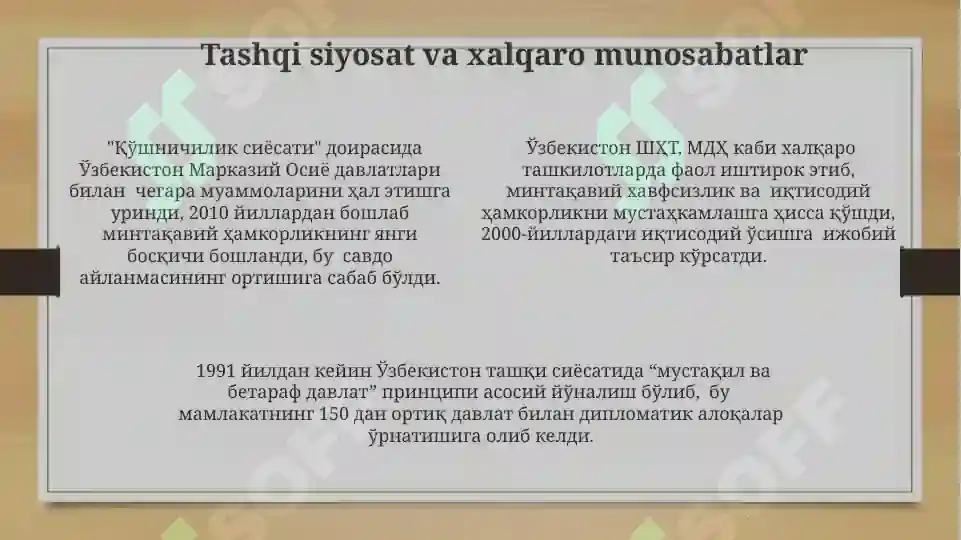 Tashqi siyosat va xalqaro munosabatlar

"Қўшничилик сиёсати" доирасида Ўзбекистон Марказий Осиё давлатлари билан чегара муаммоларини ҳал этишга уринди, 2010 йиллардан бошлаб минтақавий ҳамкорликнинг янги босқичи бошланди, бу савдо айланмасининг ортишига сабаб бўлди.

Ўзбекистон ШҲТ, МДҲ каби халқаро ташкилотларда фаол иштирок этиб, минтақавий хавфсизлик ва иқтисодий ҳамкорликни мустаҳкамлашга ҳисса қўшди, 2000-йиллардаги иқтисодий ўсишга ижобий таъсир кўрсатди.

1991 йилдан кейин Ўзбекистон ташқи сиёсатида "мустақил ва бетараф давлат" принципи асосий йўналиш бўлиб, бу мамлакатнинг 150 дан ортиқ давлат билан дипломатик алоқалар ўрнатишига олиб келди.